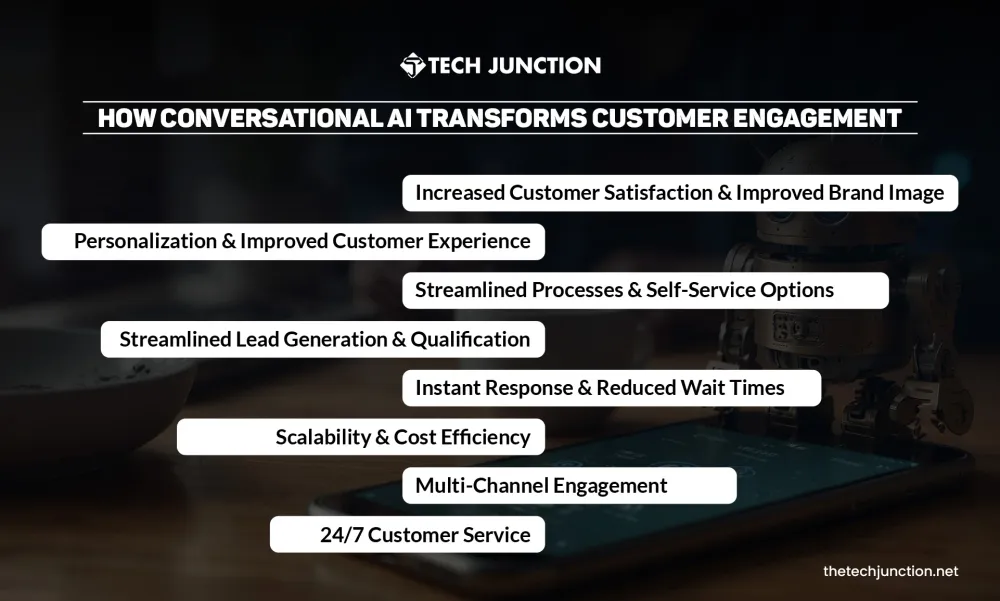 TECH JUNCTION

HOW CONVERSATIONAL AI TRANSFORMS CUSTOMER ENGAGEMENT

Increased Customer Satisfaction & Improved Brand Image

Personalization & Improved Customer Experience

Streamlined Processes & Self-Service Options

Streamlined Lead Generation & Qualification

Instant Response & Reduced Wait Times

Scalability & Cost Efficiency

Multi-Channel Engagement

24/7 Customer Service

thetechjunction.net